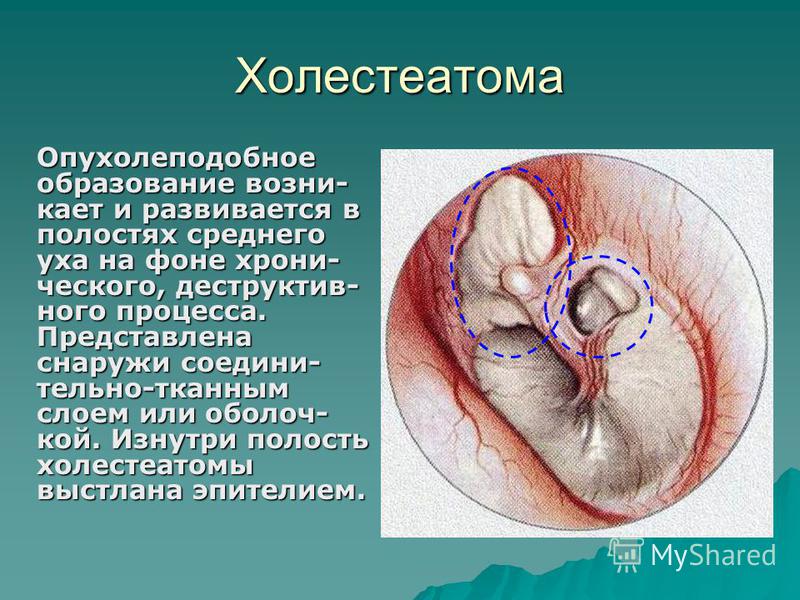 Холестеатома

Опухолеподобное образование возникает и развивается в полостях среднего уха на фоне хронического, деструктивного процесса. Представлена снаружи соединительно-тканным слоем или оболочкой. Изнутри полость холестеатомы выстлана эпителием.

MyShared